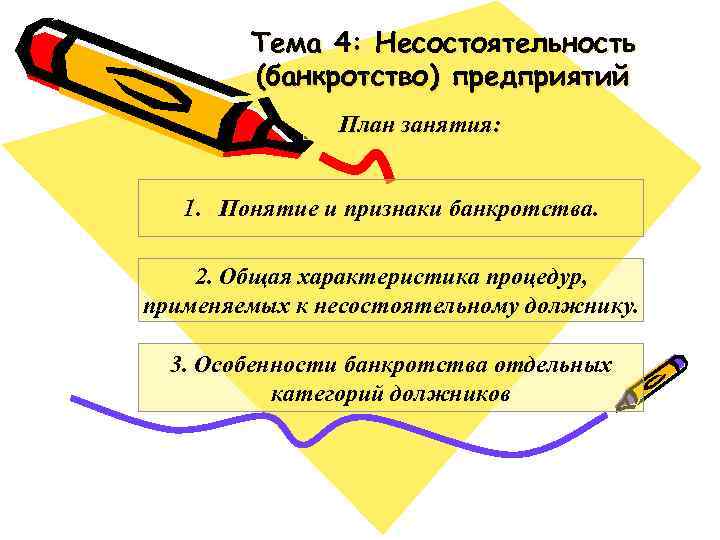 Тема 4: Несостоятельность (банкротство) предприятий

План занятия:

1. Понятие и признаки банкротства.

2. Общая характеристика процедур, применяемых к несостоятельному должнику.

3. Особенности банкротства отдельных категорий должников